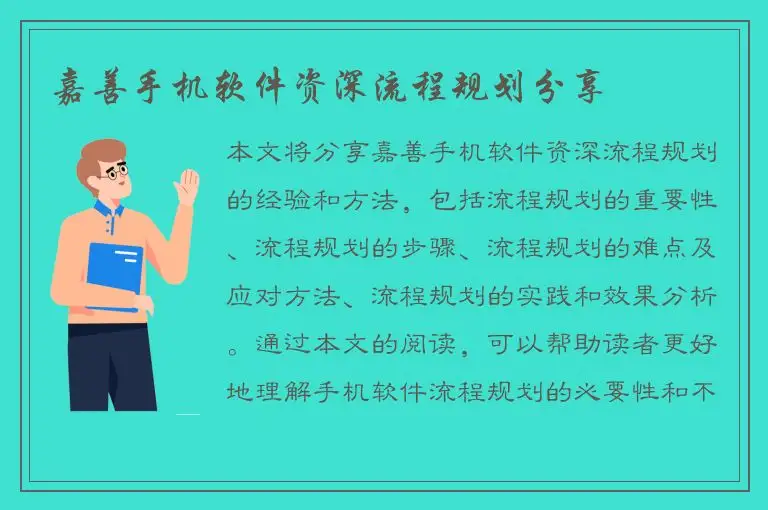 嘉善手机软件资深流程规划分享

本文将分享嘉善手机软件资深流程规划的经验和方法，包括流程规划的重要性、流程规划的步骤、流程规划的难点及应对方法、流程规划的实践和效果分析。通过本文的阅读，可以帮助读者更好地理解手机软件流程规划的必要性和不